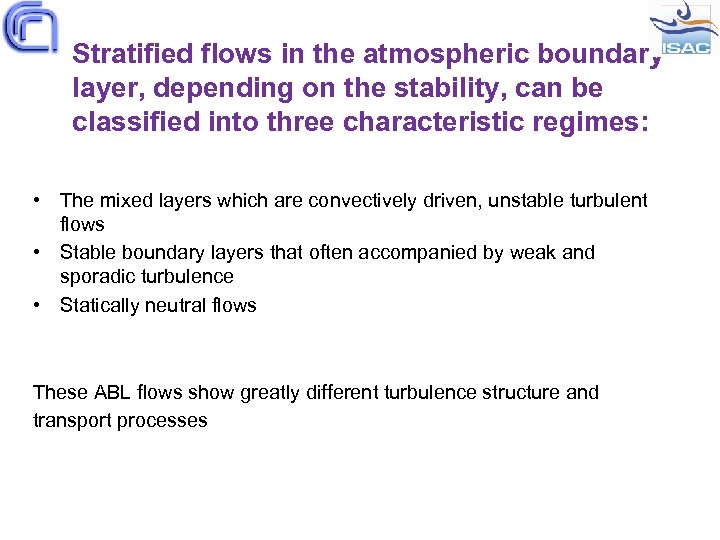 ISAC

Stratified flows in the atmospheric boundary layer, depending on the stability, can be classified into three characteristic regimes:

• The mixed layers which are convectively driven, unstable turbulent flows
• Stable boundary layers that often accompanied by weak and sporadic turbulence
• Statically neutral flows

These ABL flows show greatly different turbulence structure and transport processes